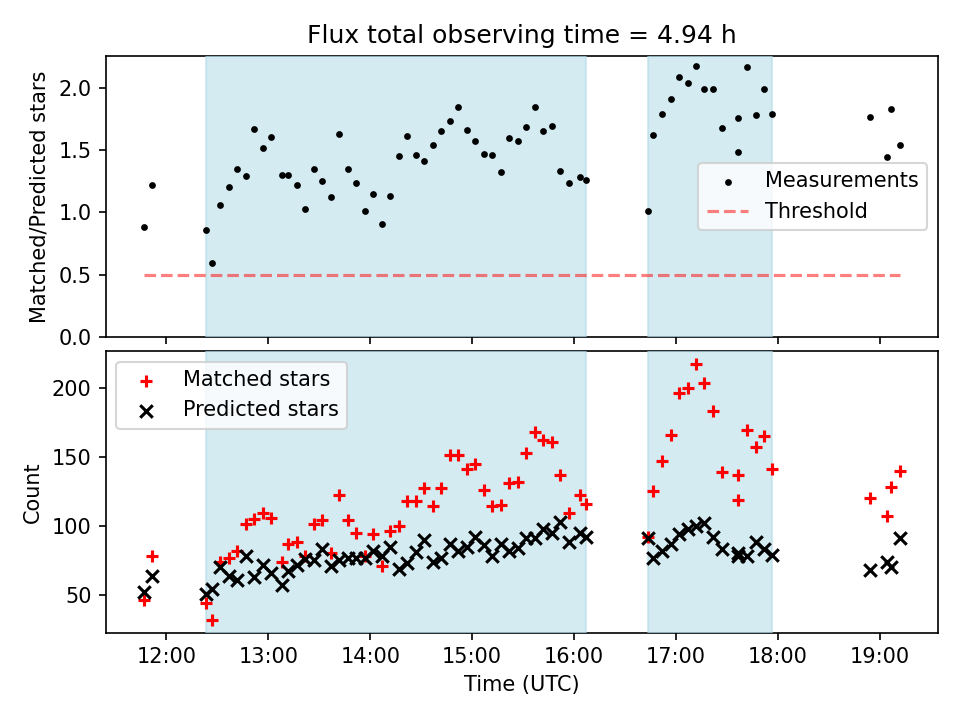 Flux total observing time = 4.94 h

Matched/Predicted stars

2.0
1.5
1.0
0.5
0.0

Measurements
Threshold

Matched stars
Predicted stars

Count

200
150
100
50

12:00 13:00 14:00 15:00 16:00 17:00 18:00 19:00

Time (UTC)